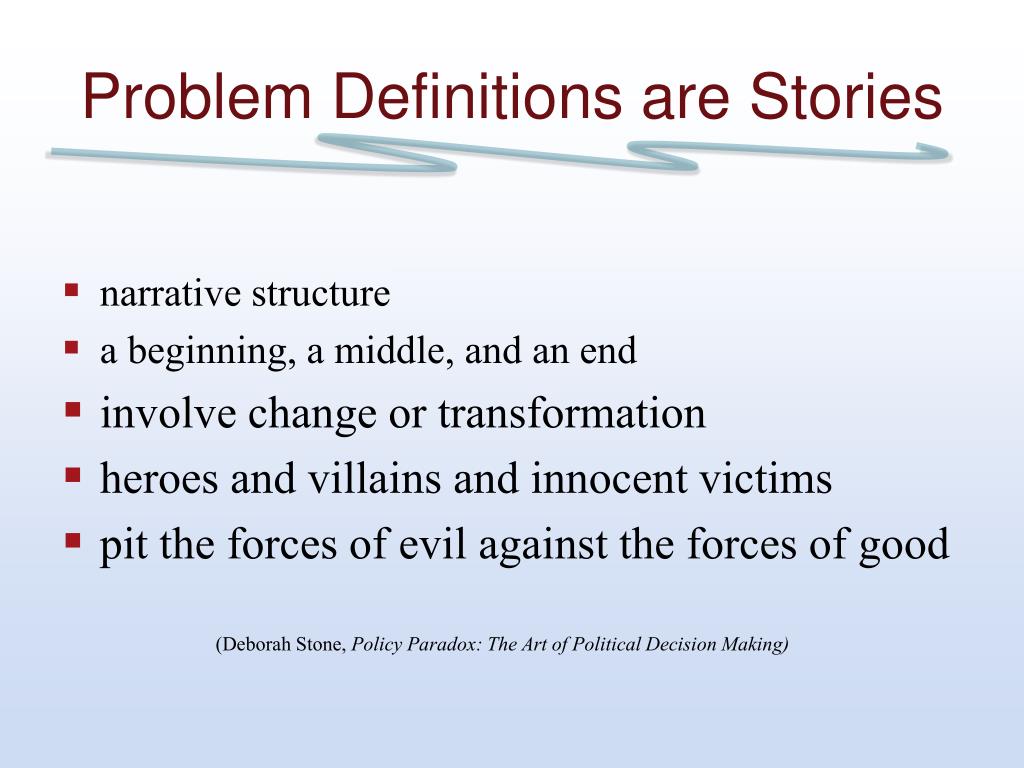 Problem Definitions are Stories

- narrative structure
- a beginning, a middle, and an end
- involve change or transformation
- heroes and villains and innocent victims
- pit the forces of evil against the forces of good

(Deborah Stone, Policy Paradox: The Art of Political Decision Making)